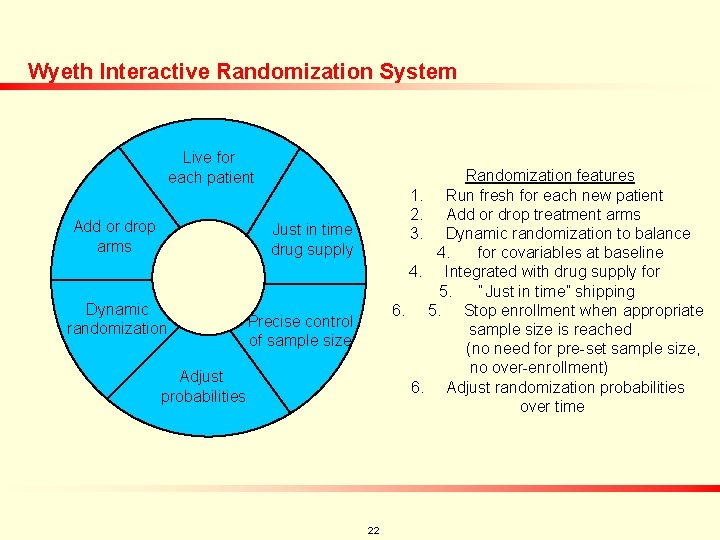 Wyeth Interactive Randomization System

Live for each patient

Just in time drug supply

Precise control of sample size

Adjust probabilities

Dynamic randomization

Add or drop arms

Randomization features
1. Run fresh for each new patient
2. Add or drop treatment arms
3. Dynamic randomization to balance
4. for covariables at baseline
4. Integrated with drug supply for
5. "Just in time" shipping
6. 5. Stop enrollment when appropriate sample size is reached (no need for pre-set sample size, no over-enrollment)
6. Adjust randomization probabilities over time

22